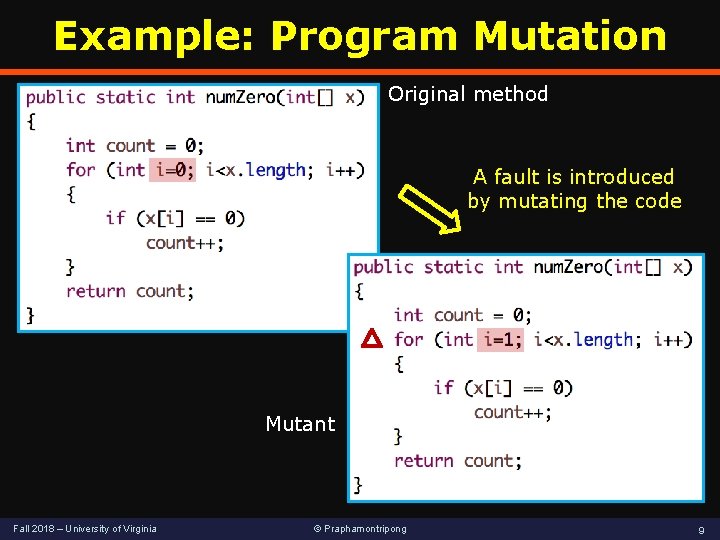 Example: Program Mutation

public static int numZero(int[] x)
{
    int count = 0;
    for (int i=0; i<x.length; i++)
    {
        if (x[i] == 0)
            count++;
    }
    return count;
}

Original method

A fault is introduced by mutating the code

public static int numZero(int[] x)
{
    int count = 0;
    for (int i=1; i<x.length; i++)
    {
        if (x[i] == 0)
            count++;
    }
    return count;
}

Mutant

Fall 2018 – University of Virginia

© Praphamontripong

9